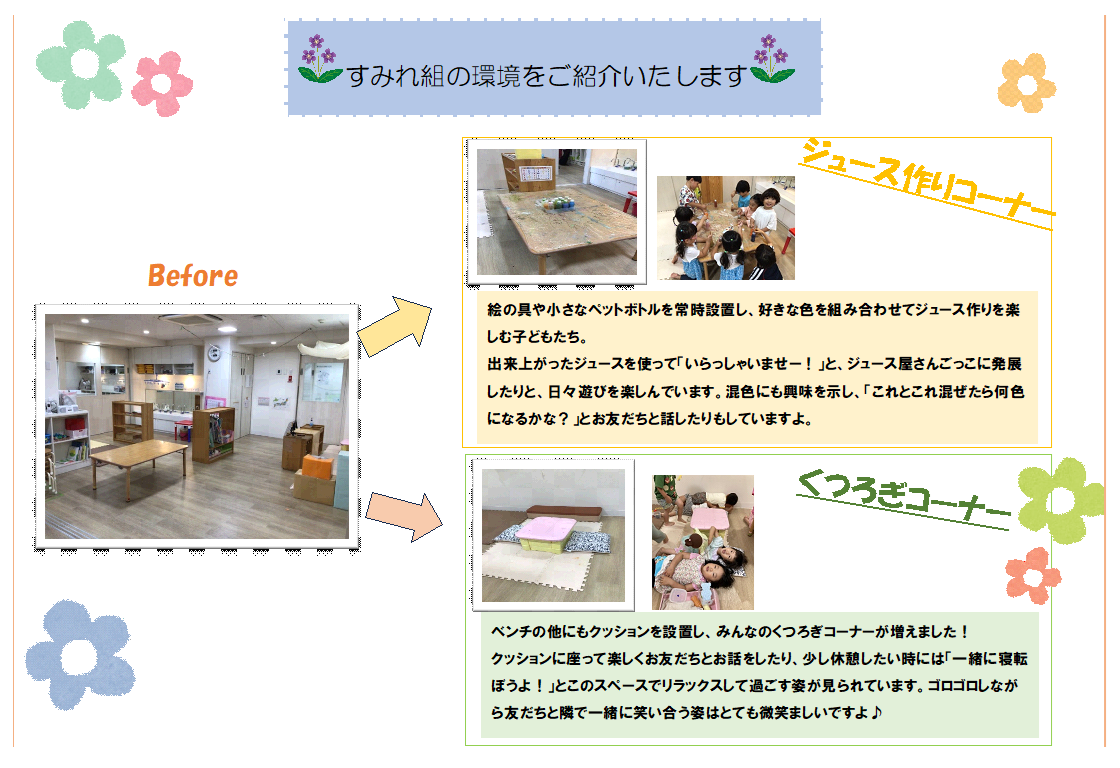 すみれ組の環境をご紹介いたします

Before

ジュース作りコーナー

絵の具や小さなペットボトルを常時設置し、好きな色を組み合わせてジュース作りを楽しむ子どもたち。
出来上がったジュースを使って「いらっしゃいませー！」と、ジュース屋さんごっこに発展したりと、日々遊びを楽しんでいます。混色にも興味を示し、「これとこれ混ぜたら何色になるかな？」とお友だちと話したりもしていますよ。

くつろぎコーナー

ベンチの他にもクッションを設置し、みんなのくつろぎコーナーが増えました！
クッションに座って楽しくお友だちとお話をしたり、少し休憩したい時には「一緒に寝転ぼうよ！」とこのスペースでリラックスして過ごす姿が見られています。ゴロゴロしながら友だちと隣で一緒に笑い合う姿はとても微笑ましいですよ♪